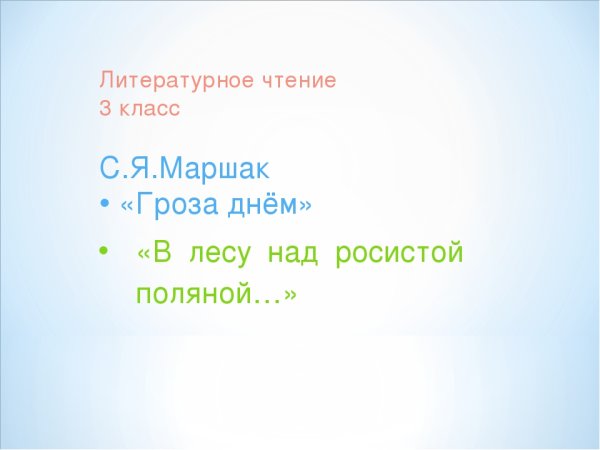 Литературное чтение
3 класс

С.Я.Маршак
• «Гроза днём»
• «В лесу над росистой поляной…»